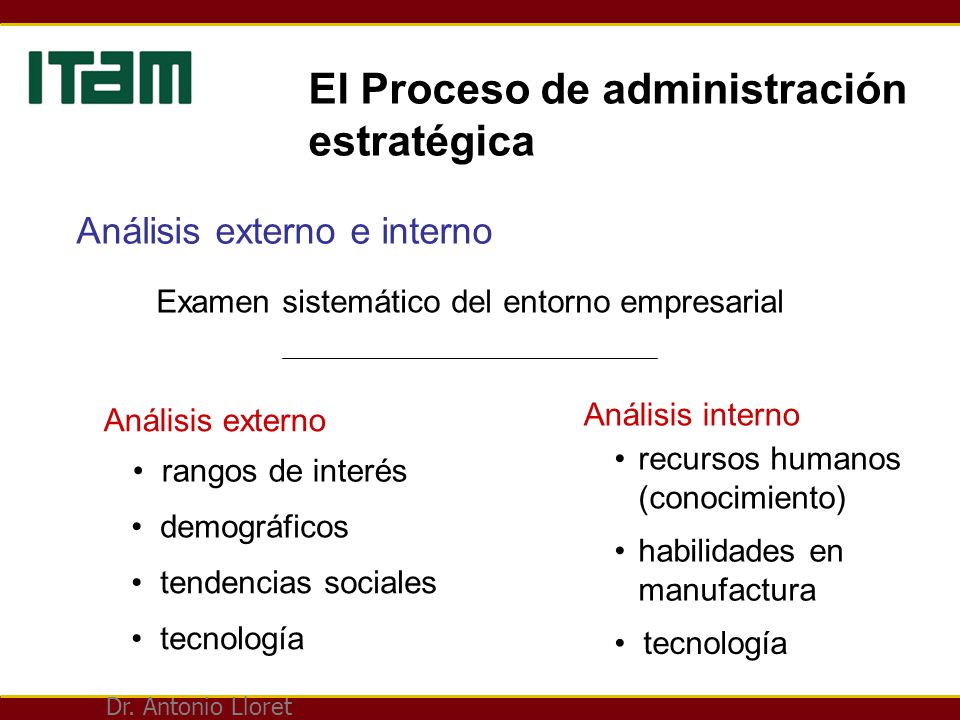 ITAM

El Proceso de administración estratégica

Análisis externo e interno

Examen sistemático del entorno empresarial

Análisis externo
• rangos de interés
• demográficos
• tendencias sociales
• tecnología

Análisis interno
• recursos humanos (conocimiento)
• habilidades en manufactura
• tecnología

Dr. Antonio Lloret